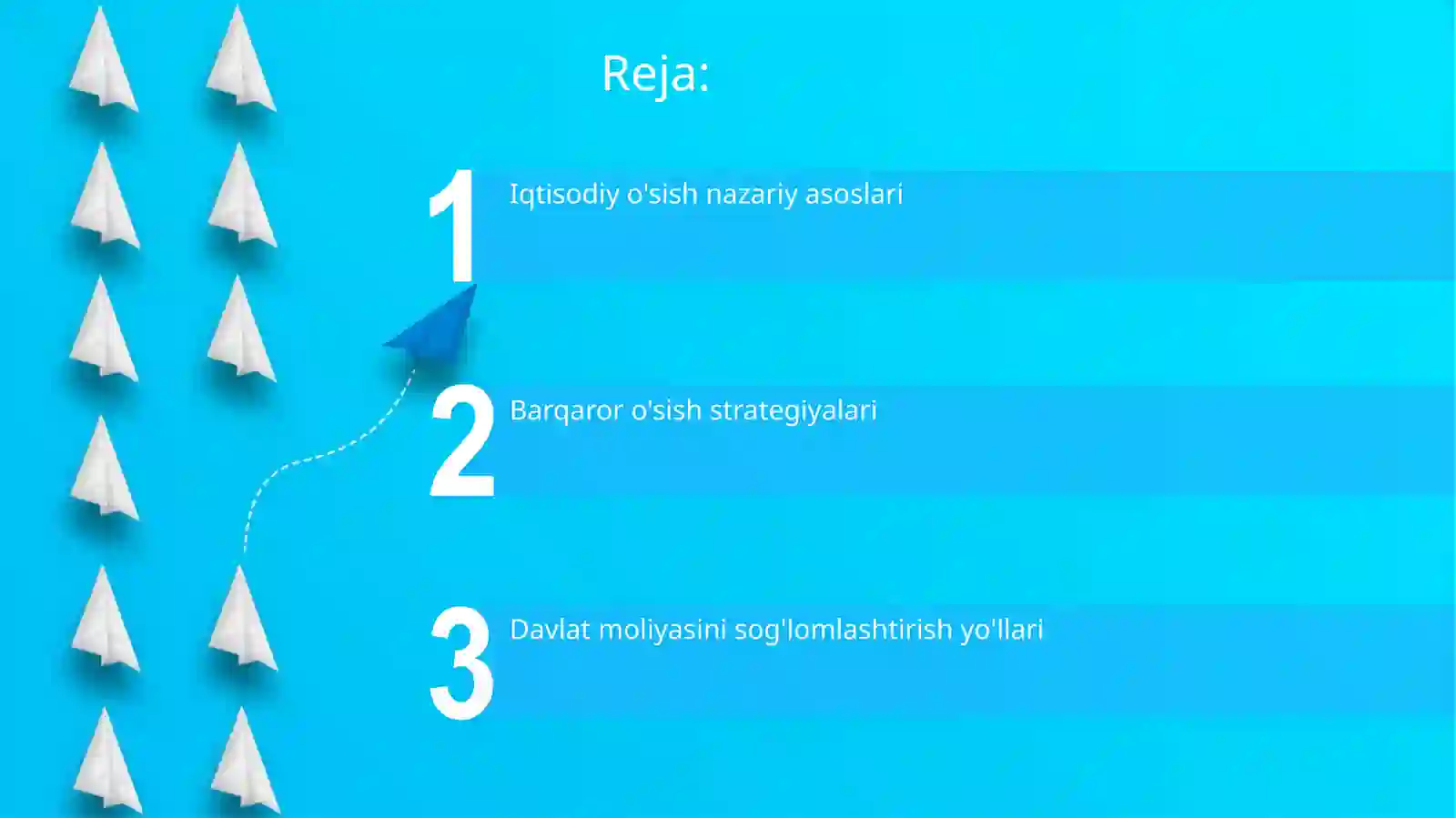 Reja:

1 Iqtisodiy o'sish nazariy asoslari

2 Barqaror o'sish strategiyalari

3 Davlat moliyasini sog'lomlashtirish yo'llari